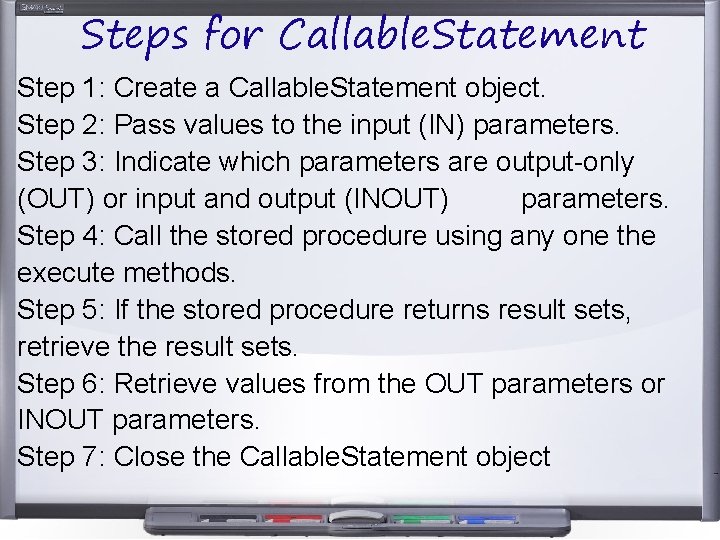 Steps for CallableStatement

Step 1: Create a CallableStatement object.
Step 2: Pass values to the input (IN) parameters.
Step 3: Indicate which parameters are output-only (OUT) or input and output (INOUT) parameters.
Step 4: Call the stored procedure using any one the execute methods.
Step 5: If the stored procedure returns result sets, retrieve the result sets.
Step 6: Retrieve values from the OUT parameters or INOUT parameters.
Step 7: Close the CallableStatement object